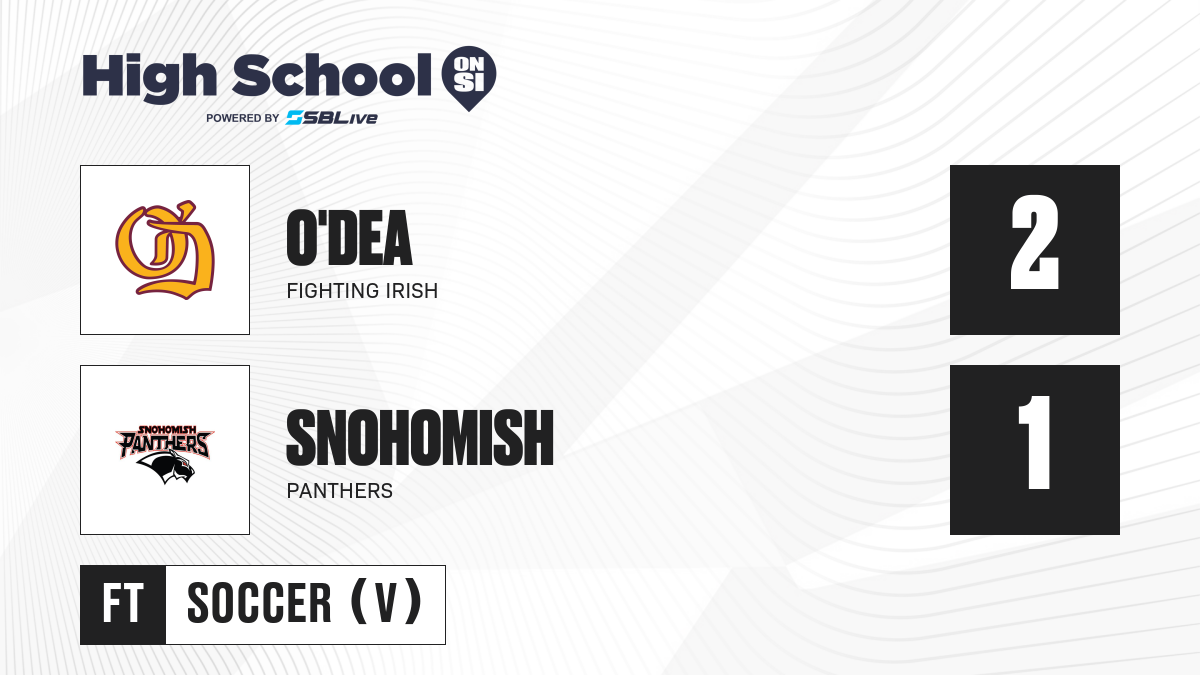 High School ON SI
POWERED BY SBLive

O'DEA
FIGHTING IRISH
2

SNOHOMISH PANTHERS
SNOHOMISH
PANTHERS
1

FT SOCCER (V)